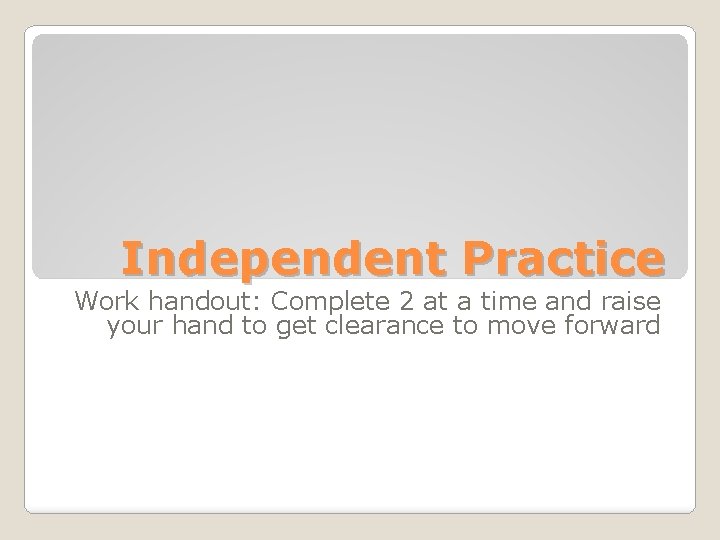 Independent Practice

Work handout: Complete 2 at a time and raise your hand to get clearance to move forward